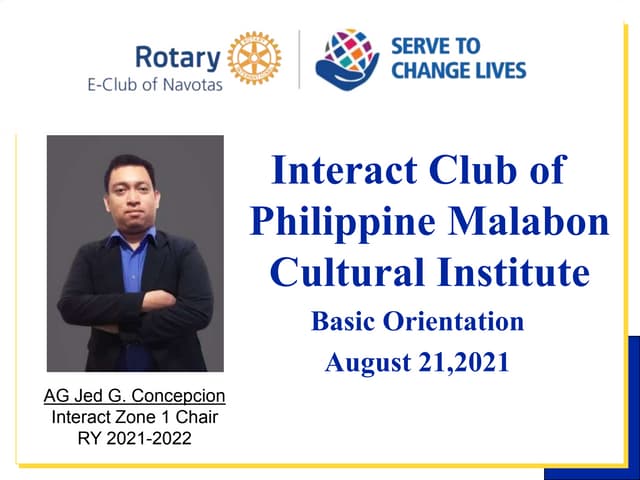 Rotary
E-Club of Navotas

SERVE TO CHANGE LIVES

Interact Club of Philippine Malabon Cultural Institute

Basic Orientation

August 21,2021

AG Jed G. Concepcion
Interact Zone 1 Chair
RY 2021-2022